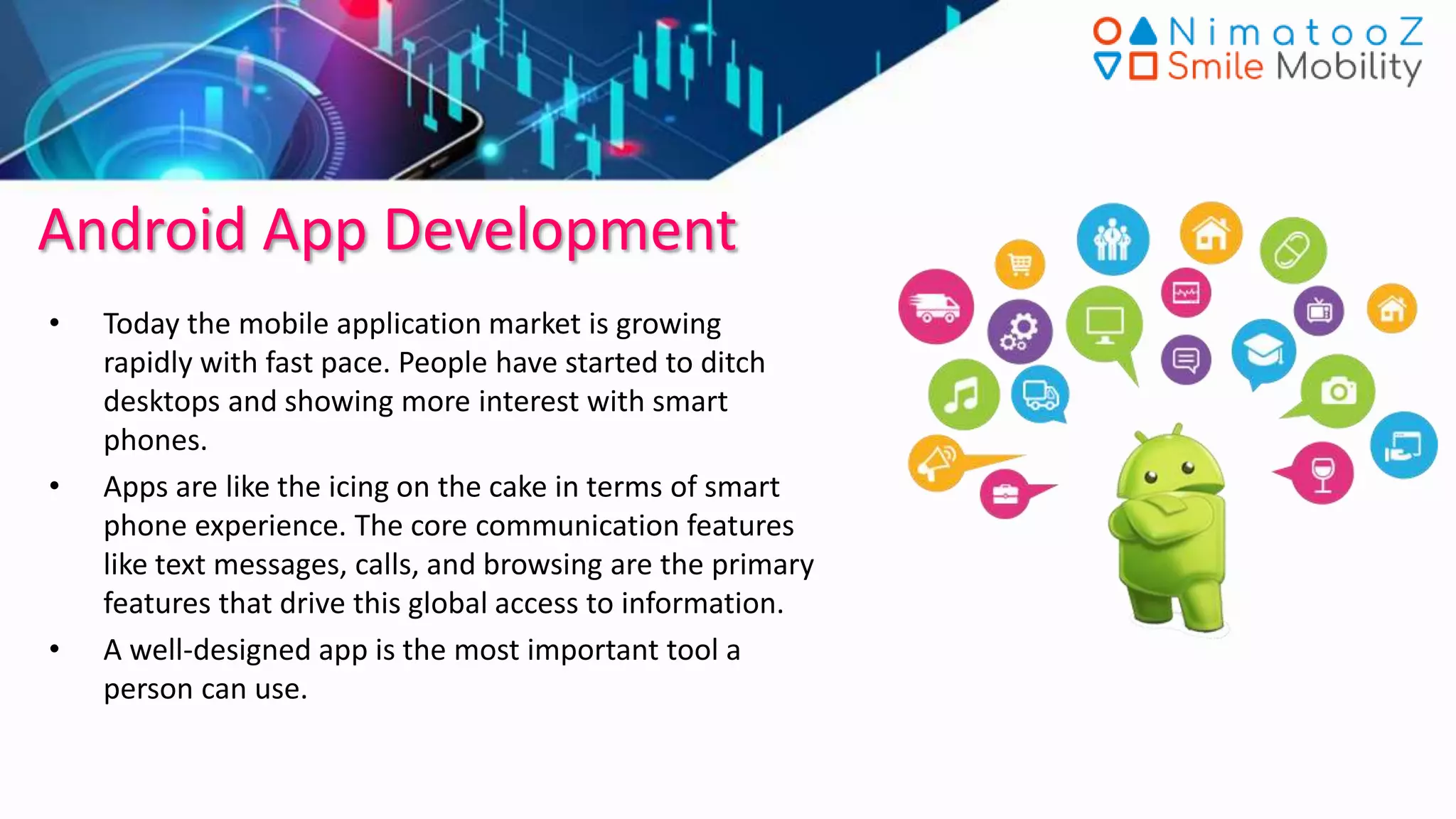 NimatooZ
Smile Mobility

Android App Development

• Today the mobile application market is growing rapidly with fast pace. People have started to ditch desktops and showing more interest with smart phones.
• Apps are like the icing on the cake in terms of smart phone experience. The core communication features like text messages, calls, and browsing are the primary features that drive this global access to information.
• A well-designed app is the most important tool a person can use.